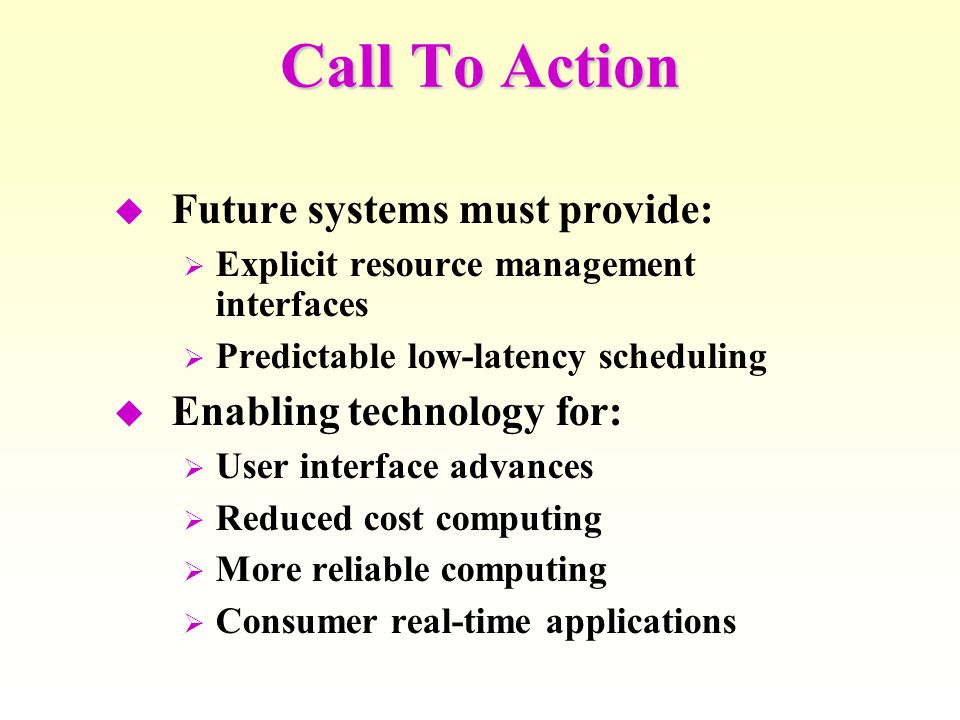 Call To Action

◆ Future systems must provide:
➢ Explicit resource management interfaces
➢ Predictable low-latency scheduling

◆ Enabling technology for:
➢ User interface advances
➢ Reduced cost computing
➢ More reliable computing
➢ Consumer real-time applications